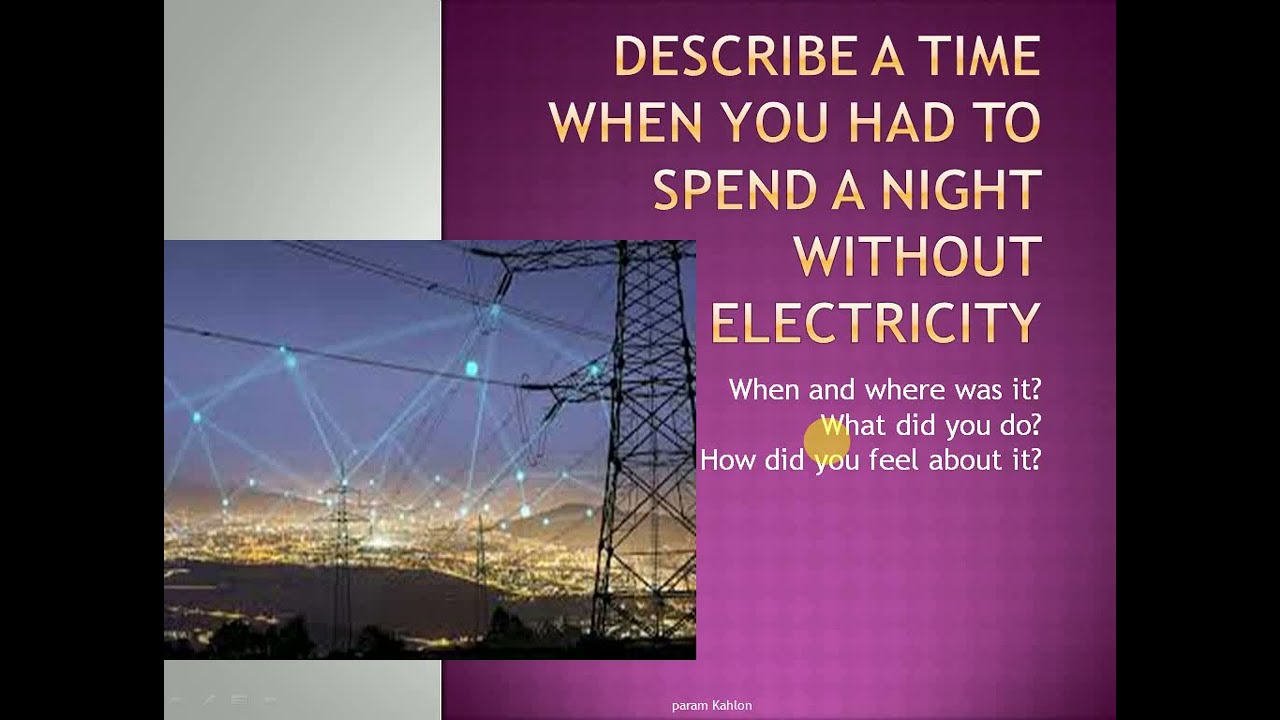 DESCRIBE A TIME WHEN YOU HAD TO SPEND A NIGHT WITHOUT ELECTRICITY

When and where was it?
What did you do?
How did you feel about it?

param Kahlon